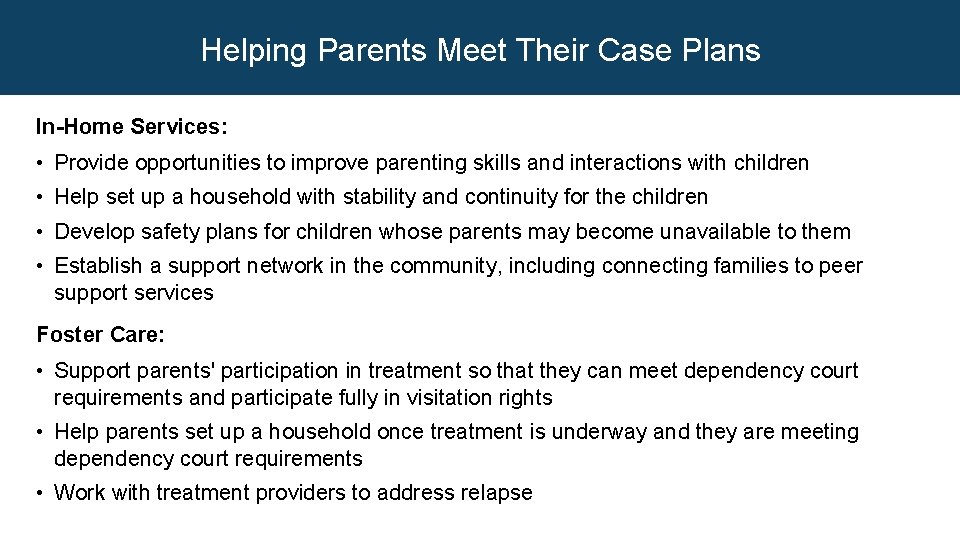 Helping Parents Meet Their Case Plans

In-Home Services:

• Provide opportunities to improve parenting skills and interactions with children
• Help set up a household with stability and continuity for the children
• Develop safety plans for children whose parents may become unavailable to them
• Establish a support network in the community, including connecting families to peer support services

Foster Care:

• Support parents' participation in treatment so that they can meet dependency court requirements and participate fully in visitation rights
• Help parents set up a household once treatment is underway and they are meeting dependency court requirements
• Work with treatment providers to address relapse